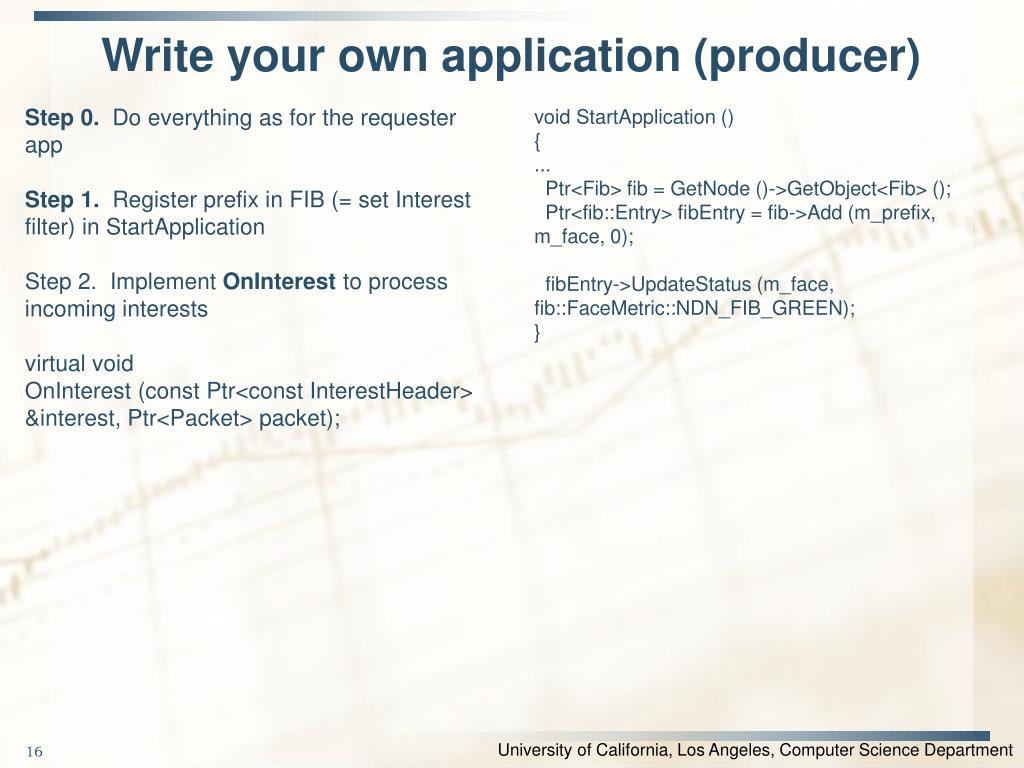 Write your own application (producer)

Step 0. Do everything as for the requester app

Step 1. Register prefix in FIB (= set Interest filter) in StartApplication

Step 2. Implement OnInterest to process incoming interests

virtual void
OnInterest (const Ptr<const InterestHeader> &interest, Ptr<Packet> packet);

void StartApplication ()
{
...
Ptr<Fib> fib = GetNode ()->GetObject<Fib> ();
Ptr<fib::Entry> fibEntry = fib->Add (m_prefix, m_face, 0);

fibEntry->UpdateStatus (m_face, fib::FaceMetric::NDN_FIB_GREEN);
}

16

University of California, Los Angeles, Computer Science Department